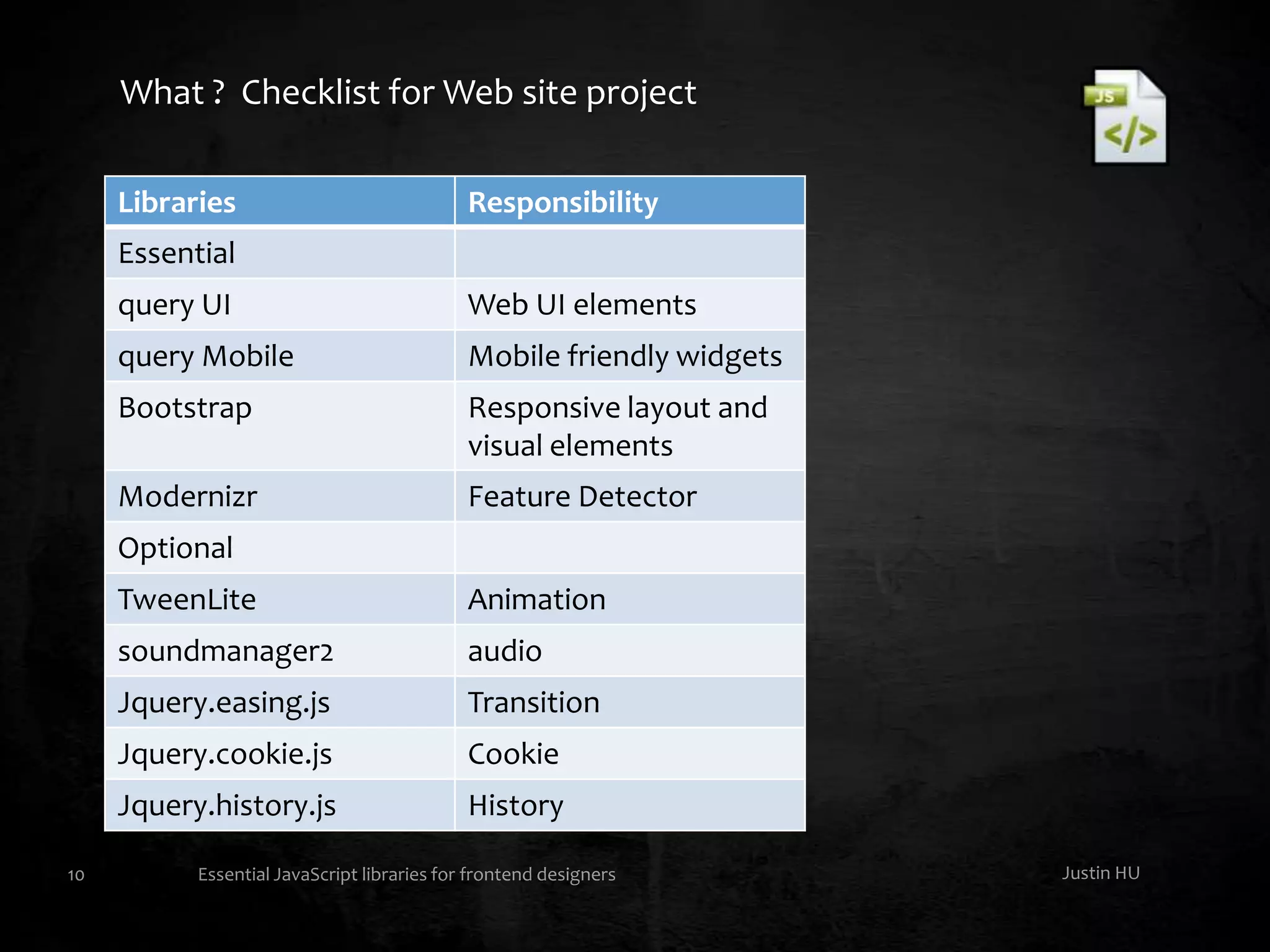 What ? Checklist for Web site project

JS
</>

| Libraries | Responsibility |
|---|---|
| Essential | |
| query UI | Web UI elements |
| query Mobile | Mobile friendly widgets |
| Bootstrap | Responsive layout and visual elements |
| Modernizr | Feature Detector |
| Optional | |
| TweenLite | Animation |
| soundmanager2 | audio |
| Jquery.easing.js | Transition |
| Jquery.cookie.js | Cookie |
| Jquery.history.js | History |

10 Essential JavaScript libraries for frontend designers Justin HU